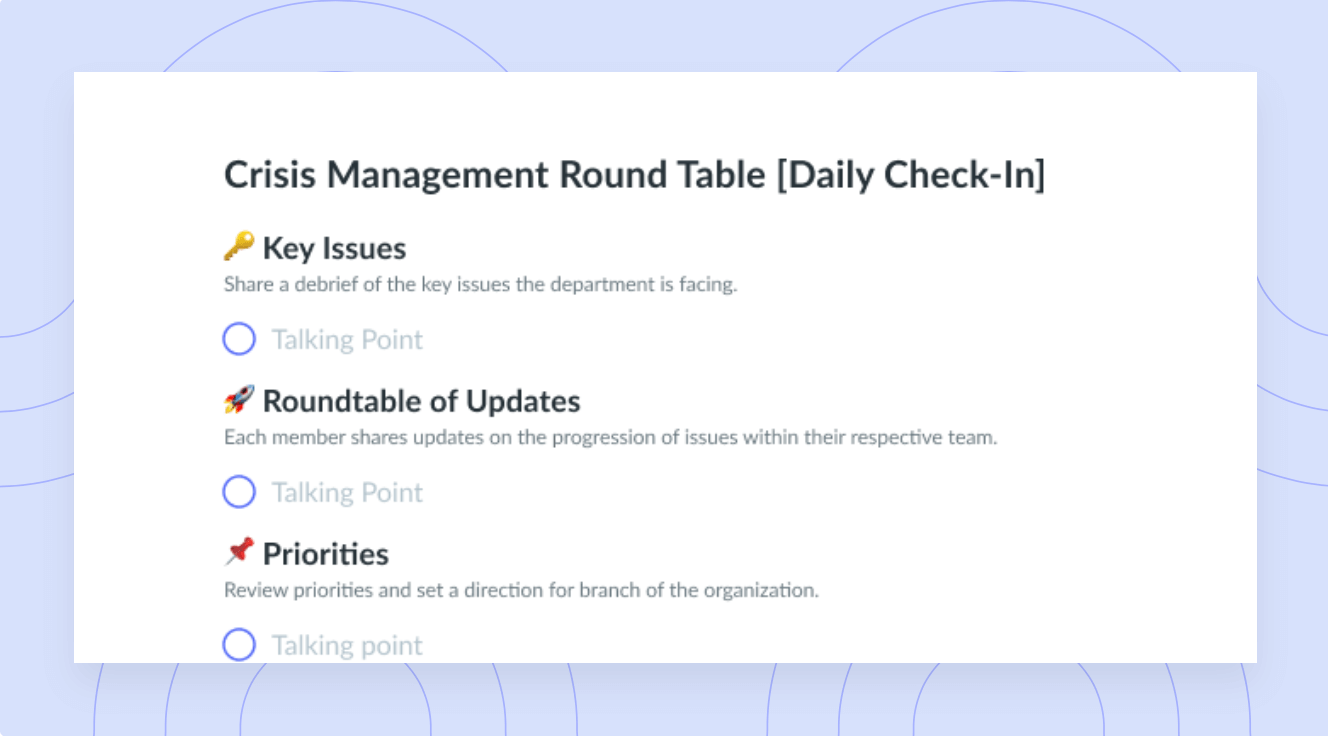 Crisis Management Round Table [Daily Check-In]

🔑 Key Issues
Share a debrief of the key issues the department is facing.

Talking Point

🚀 Roundtable of Updates
Each member shares updates on the progression of issues within their respective team.

Talking Point

📌 Priorities
Review priorities and set a direction for branch of the organization.

Talking point